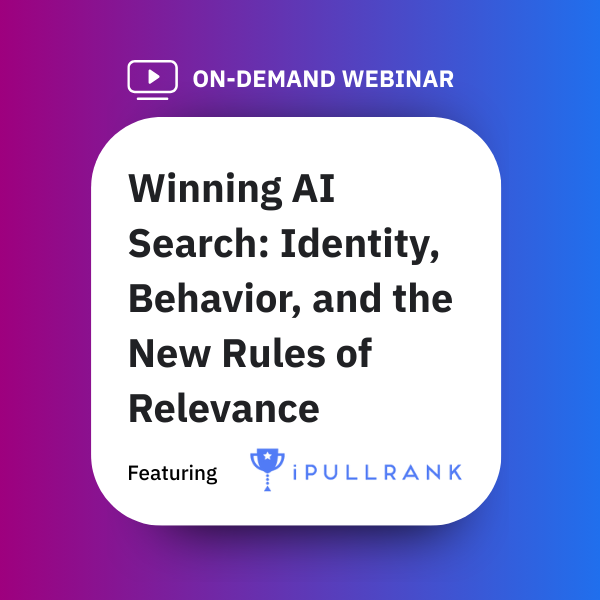 ON-DEMAND WEBINAR

Winning AI Search: Identity, Behavior, and the New Rules of Relevance

Featuring iPULLRANK